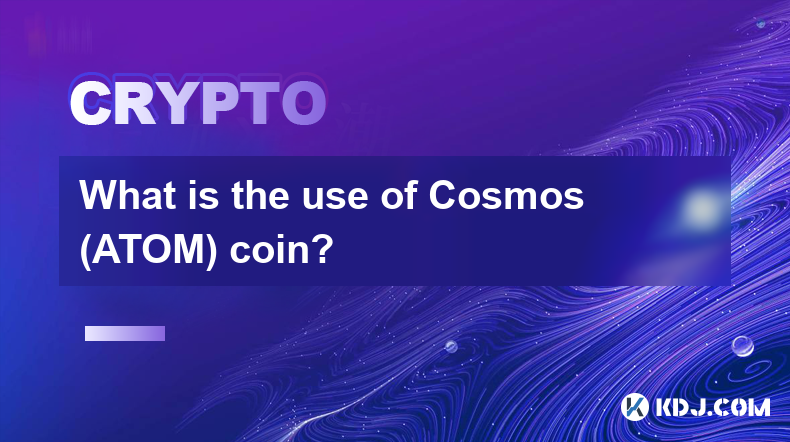 CRYPTO

What is the use of Cosmos (ATOM) coin?

KDJ.COM